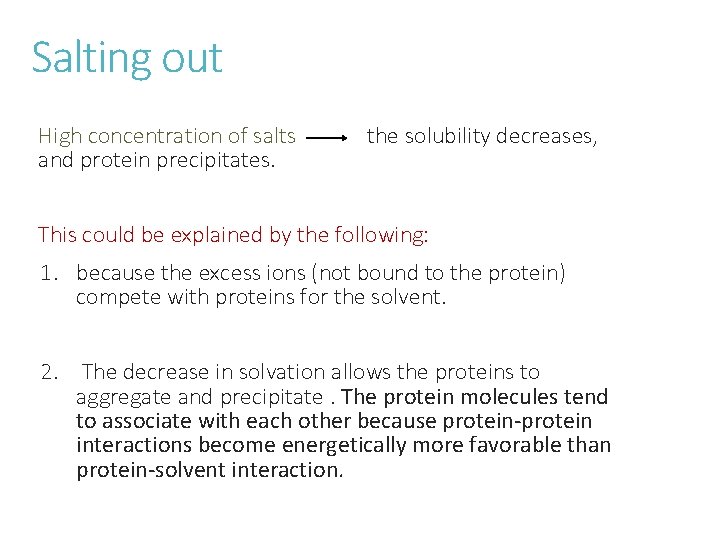 Salting out

High concentration of salts $\longrightarrow$ the solubility decreases, and protein precipitates.

This could be explained by the following:

1. because the excess ions (not bound to the protein) compete with proteins for the solvent.

2. The decrease in solvation allows the proteins to aggregate and precipitate . The protein molecules tend to associate with each other because protein-protein interactions become energetically more favorable than protein-solvent interaction.